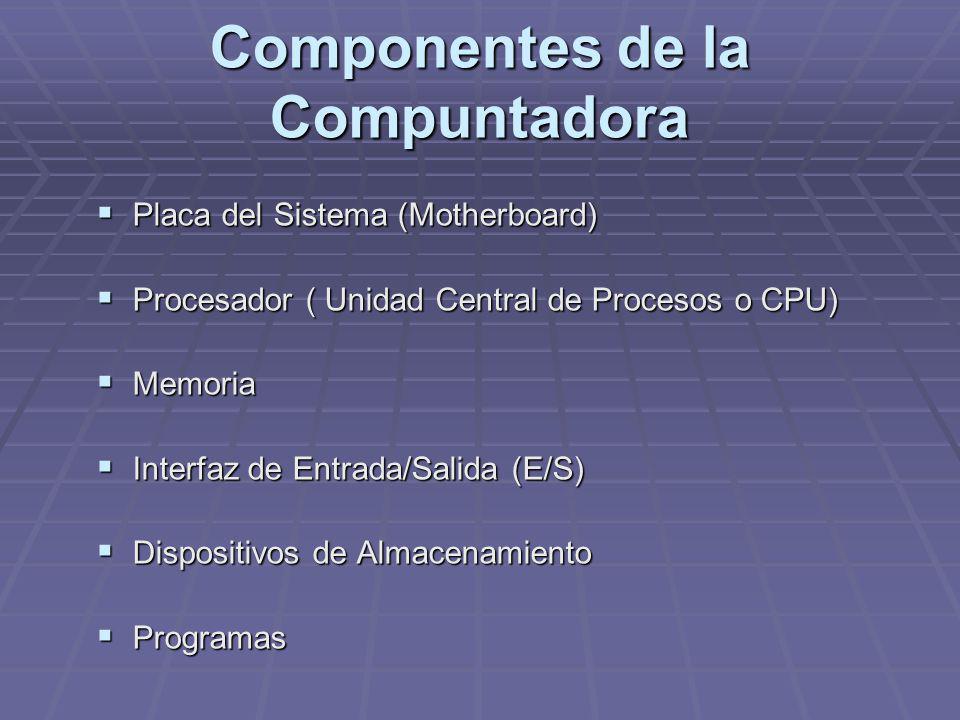 Componentes de la Compuntadora

▪ Placa del Sistema (Motherboard)

▪ Procesador ( Unidad Central de Procesos o CPU)

▪ Memoria

▪ Interfaz de Entrada/Salida (E/S)

▪ Dispositivos de Almacenamiento

▪ Programas